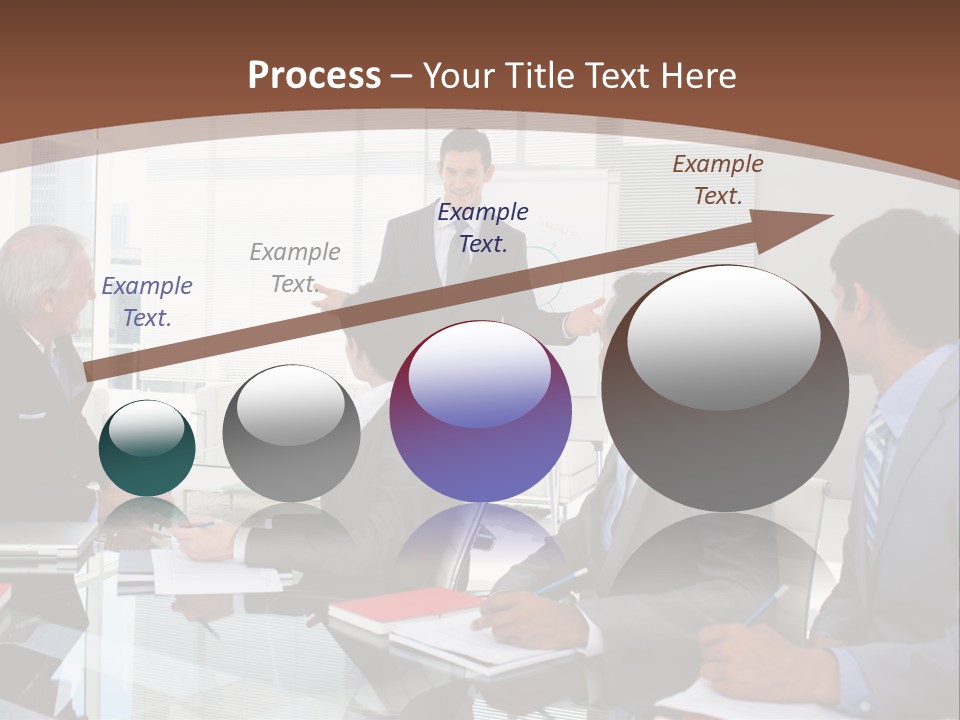 Process – Your Title Text Here

Example Text.

Example Text.

Example Text.

Example Text.